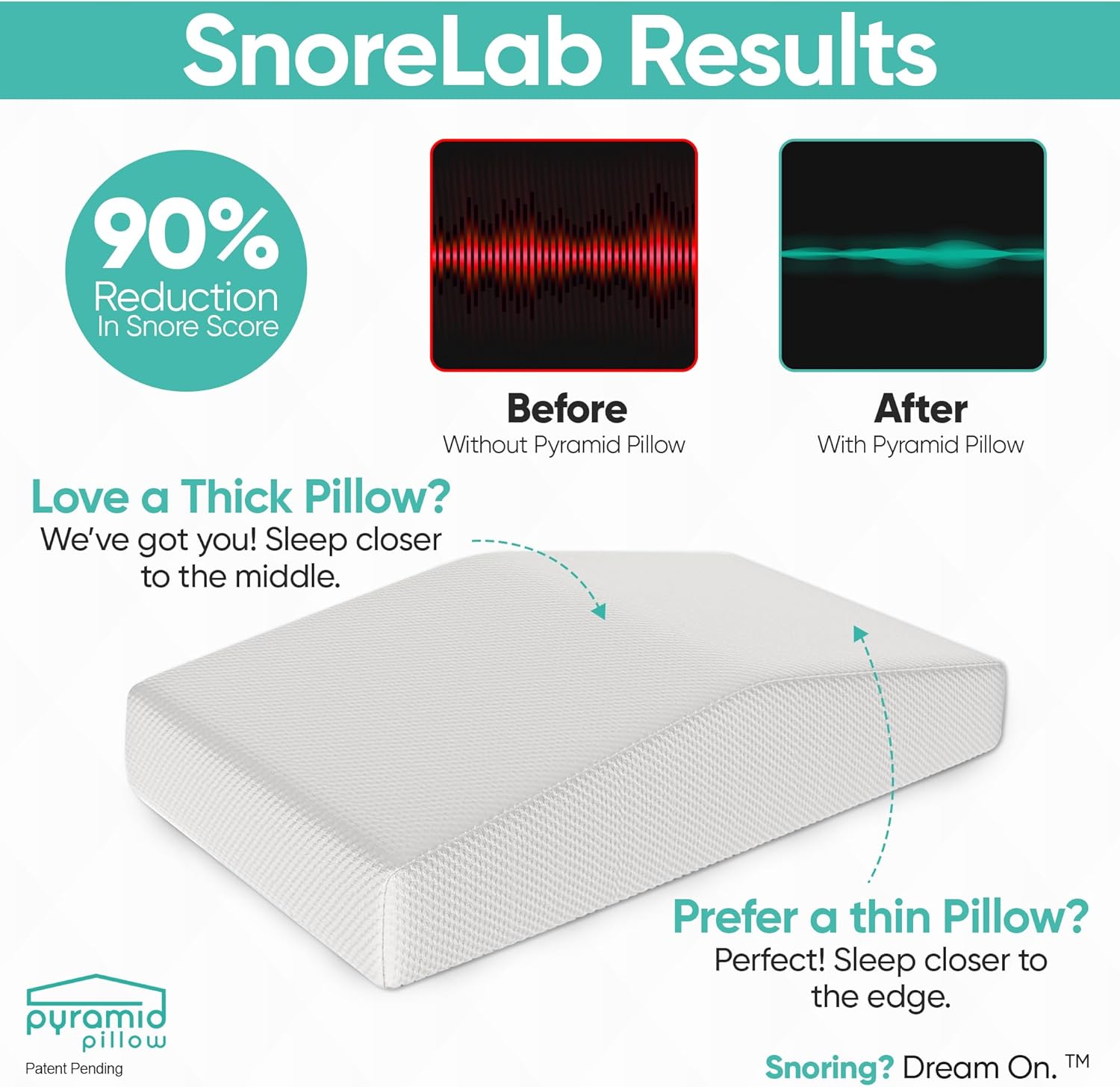 SnoreLab Results

90%
Reduction
In Snore Score

Before
Without Pyramid Pillow

After
With Pyramid Pillow

Love a Thick Pillow?
We've got you! Sleep closer to the middle.

Prefer a thin Pillow?
Perfect! Sleep closer to the edge.

pyramid pillow

Patent Pending

Snoring? Dream On. ™